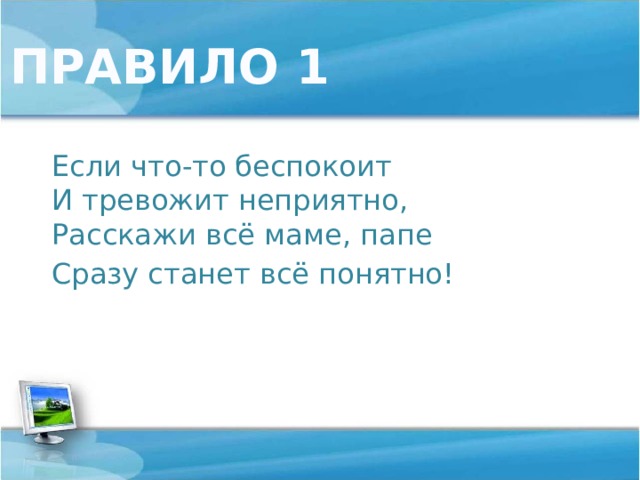 ПРАВИЛО 1

Если что-то беспокоит
И тревожит неприятно,
Расскажи всё маме, папе
Сразу станет всё понятно!